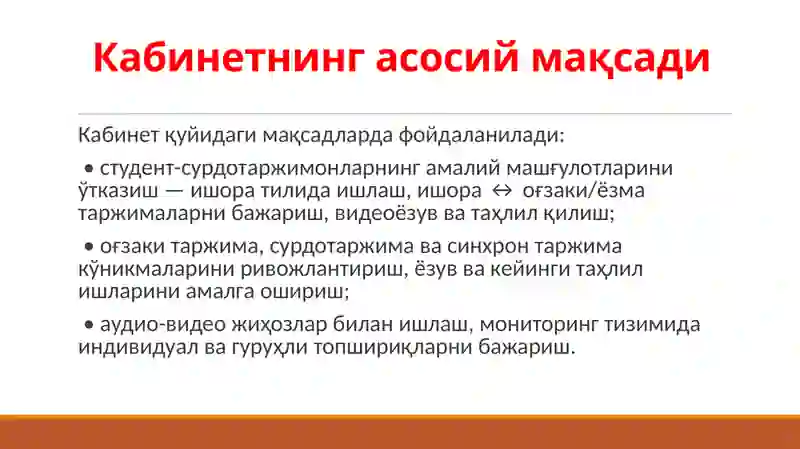 Кабинетнинг асосий мақсади

Кабинет қуйидаги мақсадларда фойдаланилади:

• студент-сурдотаржимонларнинг амалий машғулотларини ўтказиш — ишора тилида ишлаш, ишора ↔ оғзаки/ёзма таржималарни бажариш, видеоёзув ва таҳлил қилиш;

• оғзаки таржима, сурдотаржима ва синхрон таржима кўникмаларини ривожлантириш, ёзув ва кейинги таҳлил ишларини амалга ошириш;

• аудио-видео жиҳозлар билан ишлаш, мониторинг тизимида индивидуал ва гуруҳли топшириқларни бажариш.